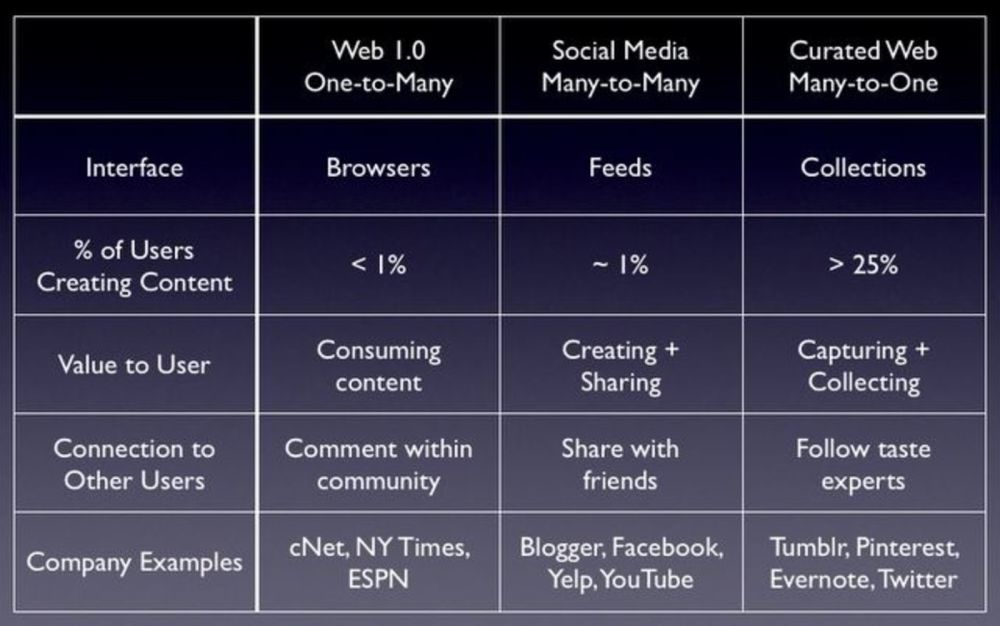 | | Web 1.0 One-to-Many | Social Media Many-to-Many | Curated Web Many-to-One |
|---|---|---|---|
| Interface | Browsers | Feeds | Collections |
| % of Users Creating Content | < 1% | ~ 1% | > 25% |
| Value to User | Consuming content | Creating + Sharing | Capturing + Collecting |
| Connection to Other Users | Comment within community | Share with friends | Follow taste experts |
| Company Examples | cNet, NY Times, ESPN | Blogger, Facebook, Yelp, YouTube | Tumblr, Pinterest, Evernote, Twitter |